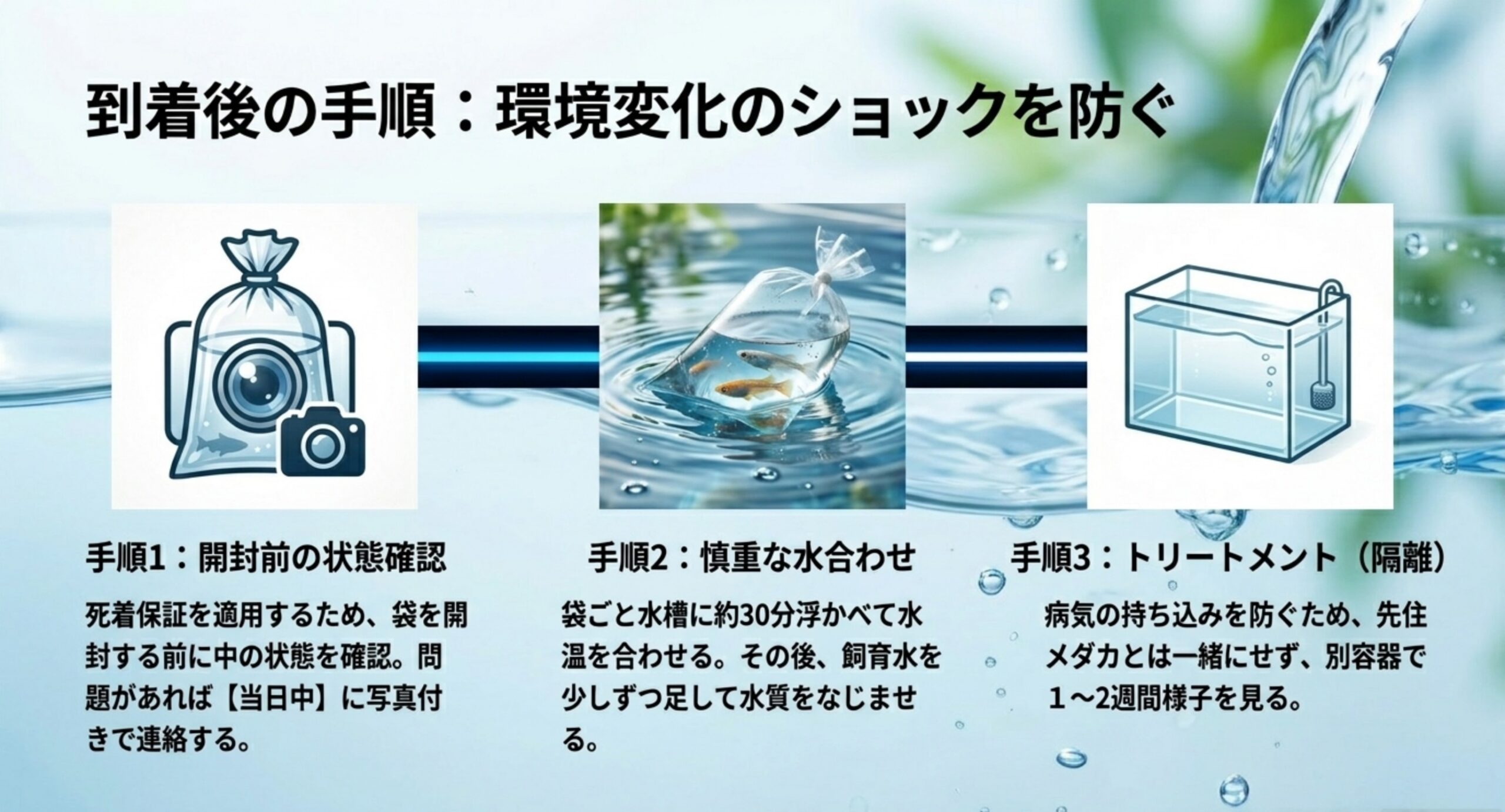 到着後の手順：環境変化のショックを防ぐ

手順1：開封前の状態確認

死着保証を適用するため、袋を開封する前に中の状態を確認。問題があれば【当日中】に写真付きで連絡する。

手順2：慎重な水合わせ

袋ごと水槽に約30分浮かべて水温を合わせる。その後、飼育水を少しずつ足して水質をなじませる。

手順3：トリートメント（隔離）

病気の持ち込みを防ぐため、先住メダカとは一緒にせず、別容器で１～2週間様子を見る。